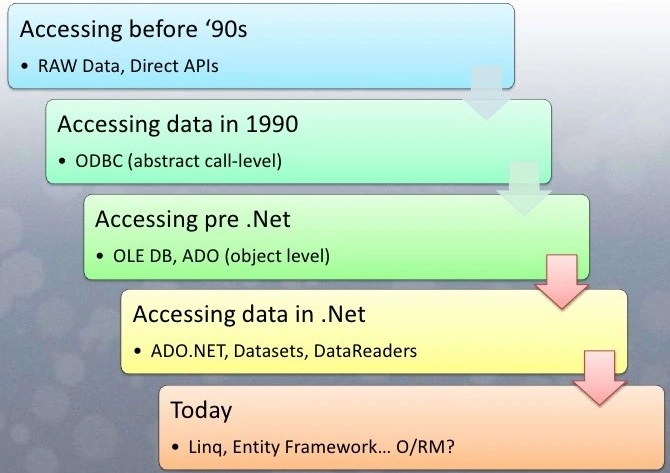 Accessing before '90s

• RAW Data, Direct APIs

Accessing data in 1990

• ODBC (abstract call-level)

Accessing pre .Net

• OLE DB, ADO (object level)

Accessing data in .Net

• ADO.NET, Datasets, DataReaders

Today

• Linq, Entity Framework… O/RM?